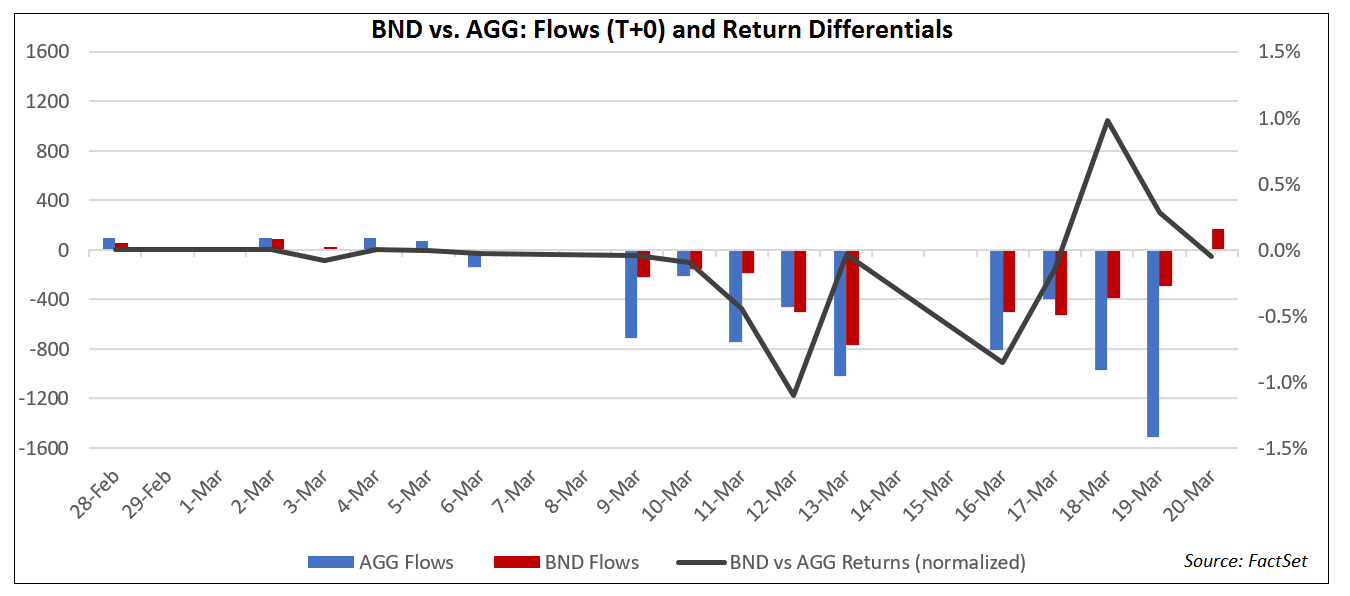 BND vs. AGG: Flows (T+0) and Return Differentials

1600
1200
800
400
0
-400
-800
-1200
-1600

1.5%
1.0%
0.5%
0.0%
-0.5%
-1.0%
-1.5%

28-Feb
29-Feb
1-Mar
2-Mar
3-Mar
4-Mar
5-Mar
6-Mar
7-Mar
8-Mar
9-Mar
10-Mar
11-Mar
12-Mar
13-Mar
14-Mar
15-Mar
16-Mar
17-Mar
18-Mar
19-Mar
20-Mar

AGG Flows
BND Flows
BND vs AGG Returns (normalized)

Source: FactSet